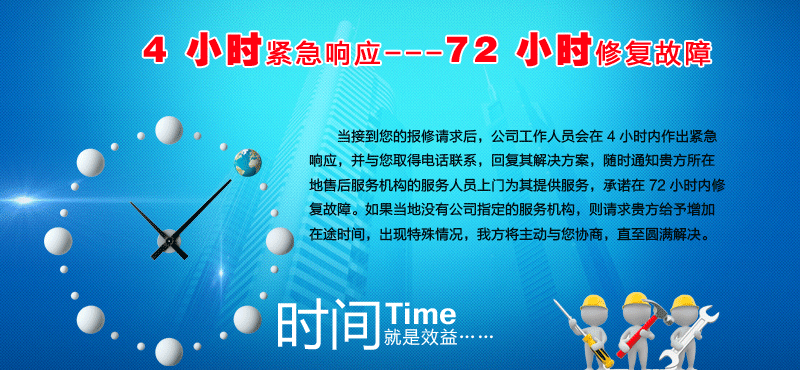 4 小时紧急响应---72 小时修复故障

当接到您的报修请求后，公司工作人员会在 4 小时内作出紧急响应，并与您取得电话联系，回复其解决方案，随时通知贵方所在地售后服务机构的服务人员上门为其提供服务，承诺在 72 小时内修复故障。如果当地没有公司指定的服务机构，则请求贵方给予增加在途时间，出现特殊情况，我方将主动与您协商，直至圆满解决。

时间 Time
就是效益……